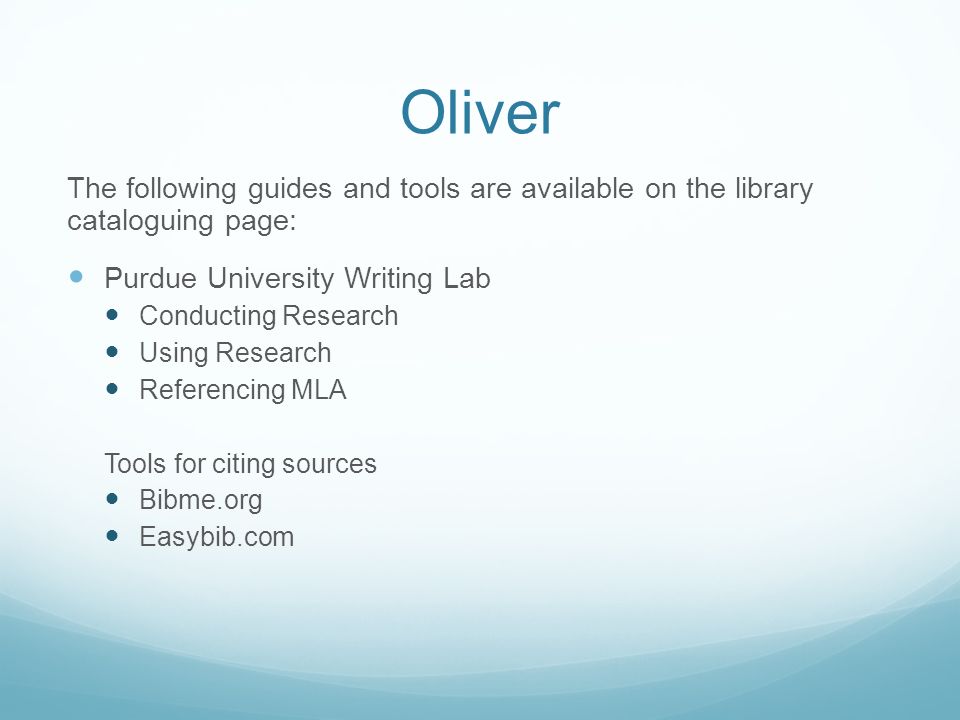 Oliver

The following guides and tools are available on the library cataloguing page:

- Purdue University Writing Lab
  - Conducting Research
  - Using Research
  - Referencing MLA

Tools for citing sources
  - Bibme.org
  - Easybib.com